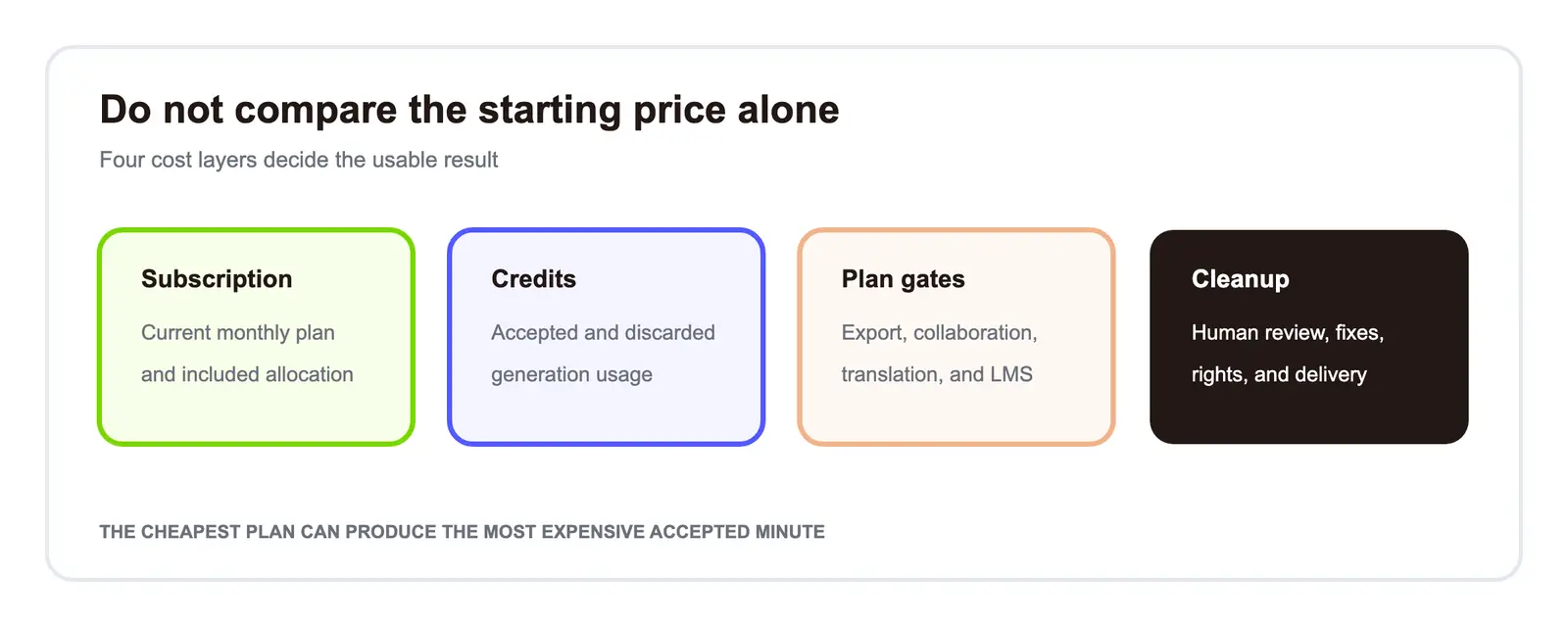 Do not compare the starting price alone

Four cost layers decide the usable result

Subscription

Current monthly plan and included allocation

Credits

Accepted and discarded generation usage

Plan gates

Export, collaboration, translation, and LMS

Cleanup

Human review, fixes, rights, and delivery

THE CHEAPEST PLAN CAN PRODUCE THE MOST EXPENSIVE ACCEPTED MINUTE